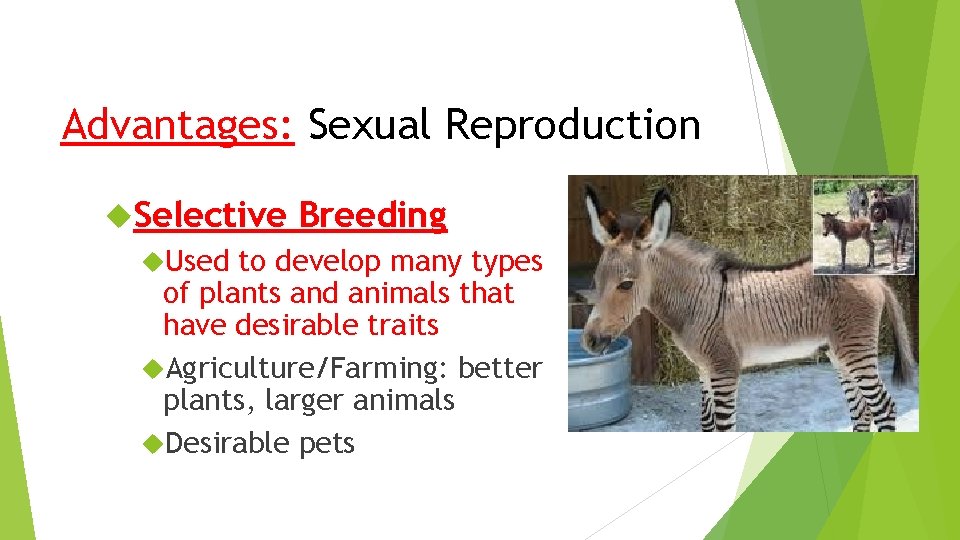 Advantages: Sexual Reproduction

Selective Breeding

Used to develop many types of plants and animals that have desirable traits

Agriculture/Farming: better plants, larger animals

Desirable pets